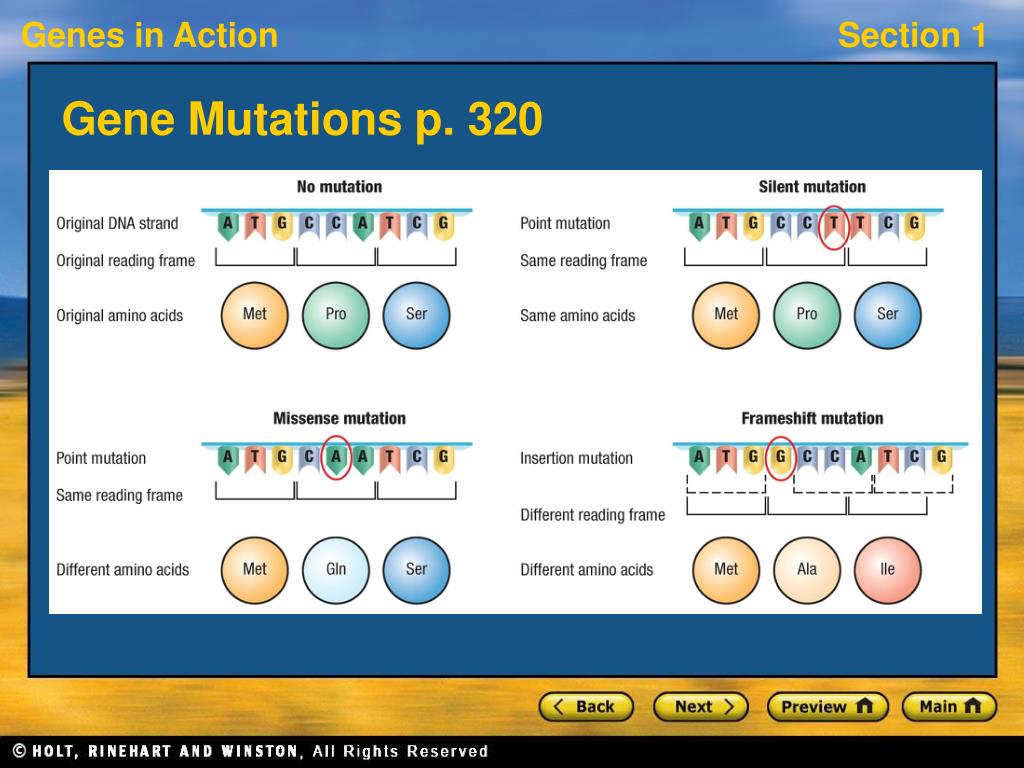 Genes in Action

Section 1

Gene Mutations p. 320

No mutation

Original DNA strand A T G C C A T C G

Original reading frame

Original amino acids Met Pro Ser

Silent mutation

Point mutation A T G C C T T C G

Same reading frame

Same amino acids Met Pro Ser

Missense mutation

Point mutation A T G C A A T C G

Same reading frame

Different amino acids Met Gln Ser

Frameshift mutation

Insertion mutation A T G G C C A T C G

Different reading frame

Different amino acids Met Ala Ile

Back

Next

Preview

Main

© HOLT, RINEHART AND WINSTON, All Rights Reserved